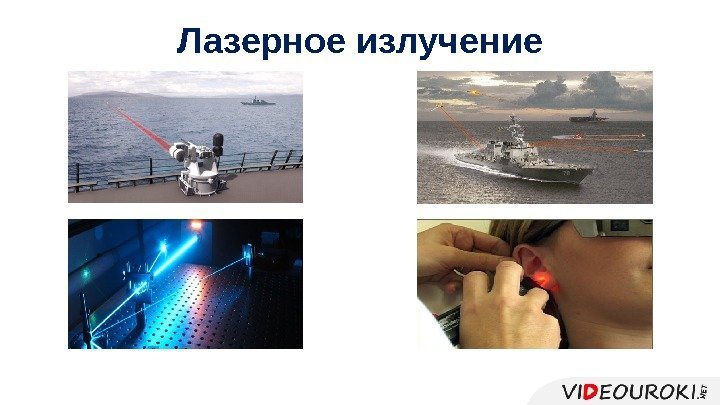 Лазерное излучение

VIDEOUROKI.NET